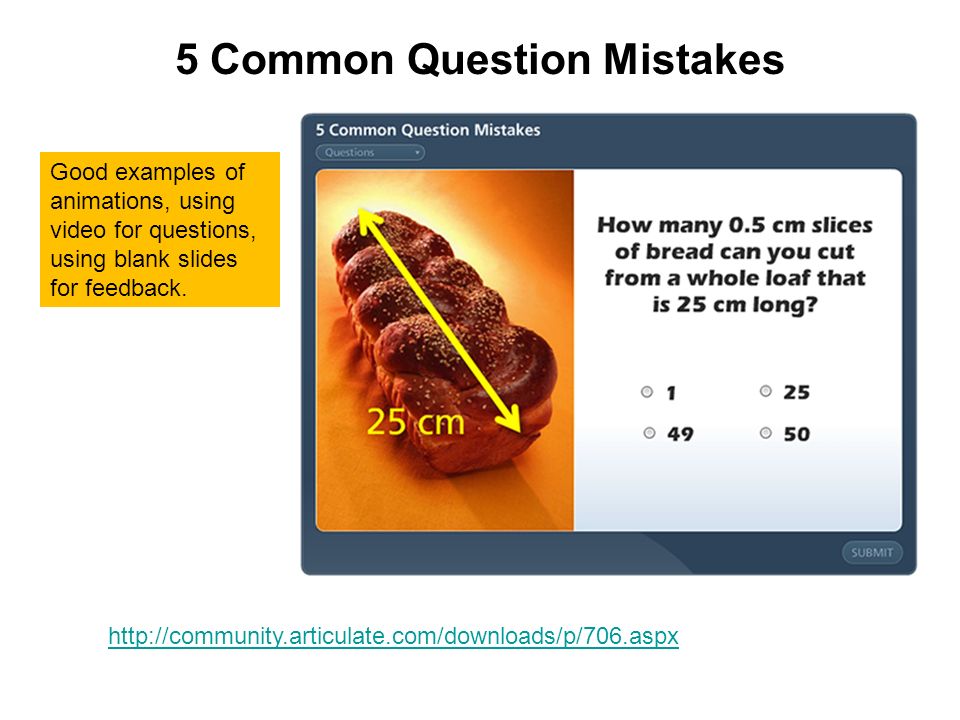 5 Common Question Mistakes

Good examples of animations, using video for questions, using blank slides for feedback.

5 Common Question Mistakes

Questions

25 cm

How many 0.5 cm slices of bread can you cut from a whole loaf that is 25 cm long?

1

25

49

50

SUBMIT

http://community.articulate.com/downloads/p/706.aspx